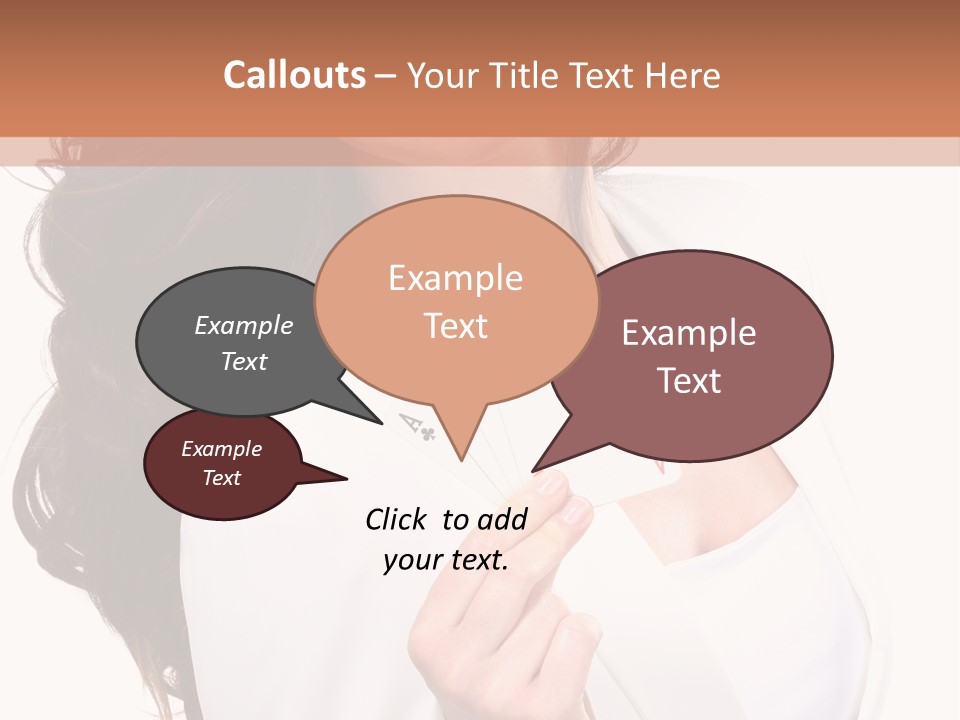 Callouts – Your Title Text Here

Example Text

Example Text

Example Text

Example Text

A

Click to add your text.